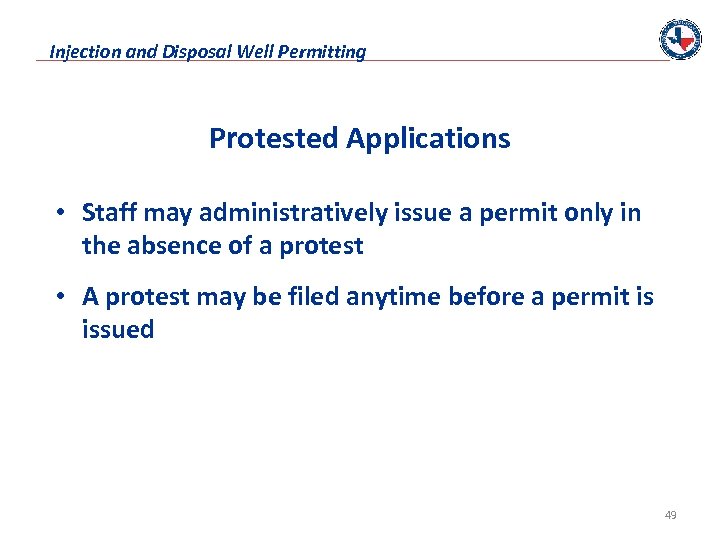 Injection and Disposal Well Permitting

Protested Applications

• Staff may administratively issue a permit only in the absence of a protest

• A protest may be filed anytime before a permit is issued

49